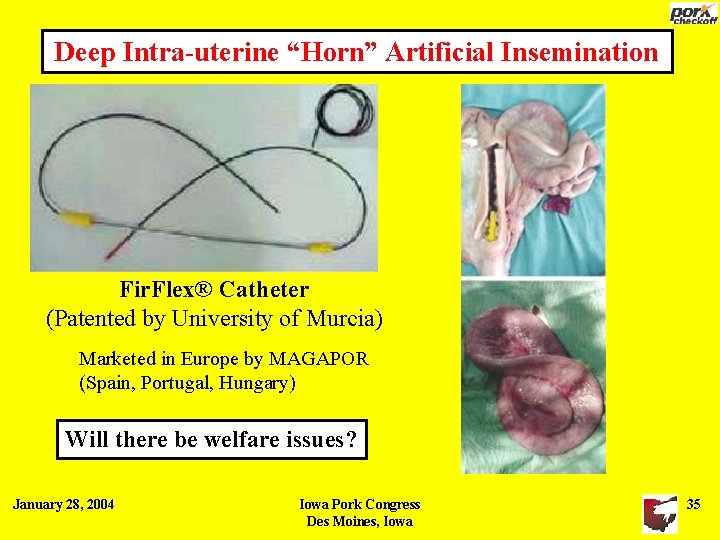 pork checkoff

Deep Intra-uterine "Horn" Artificial Insemination

FirFlex® Catheter
(Patented by University of Murcia)

Marketed in Europe by MAGAPOR
(Spain, Portugal, Hungary)

Will there be welfare issues?

January 28, 2004

Iowa Pork Congress
Des Moines, Iowa

35